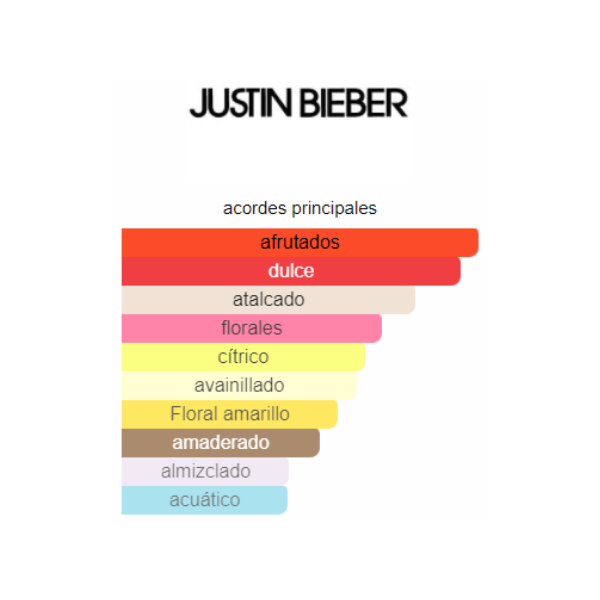 JUSTIN BIEBER

acordes principales

afrutados
dulce
atalcado
florales
cítrico
avainillado
Floral amarillo
amaderado
almizclado
acuático